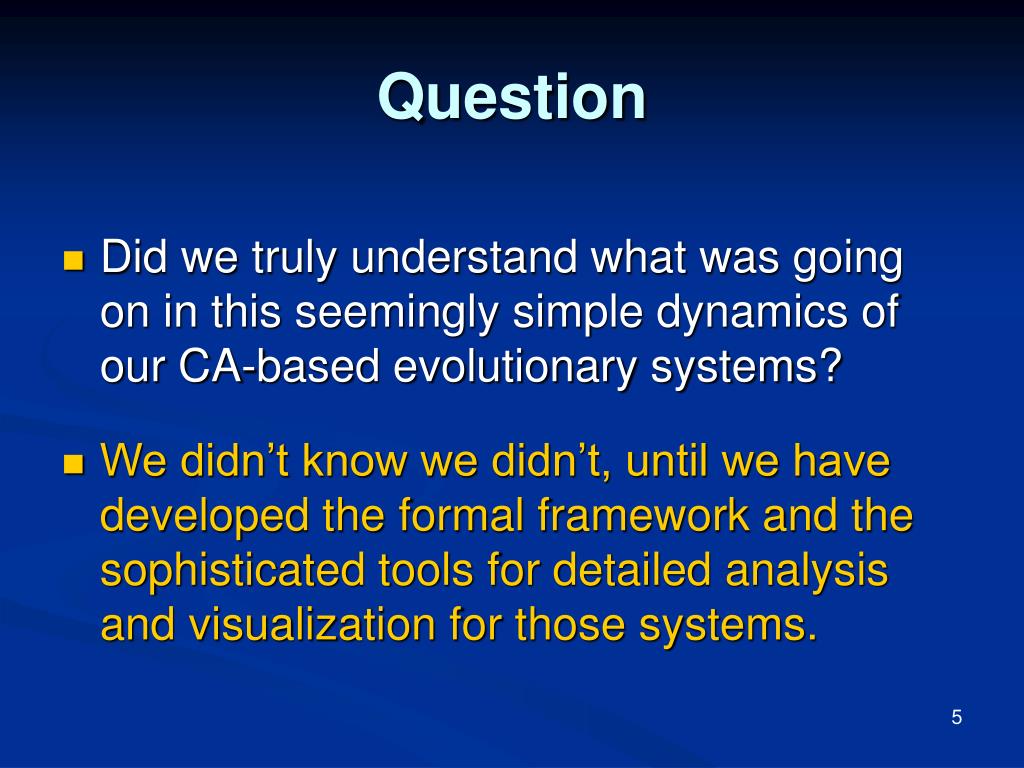 Question

Did we truly understand what was going on in this seemingly simple dynamics of our CA-based evolutionary systems?

We didn’t know we didn’t, until we have developed the formal framework and the sophisticated tools for detailed analysis and visualization for those systems.

5